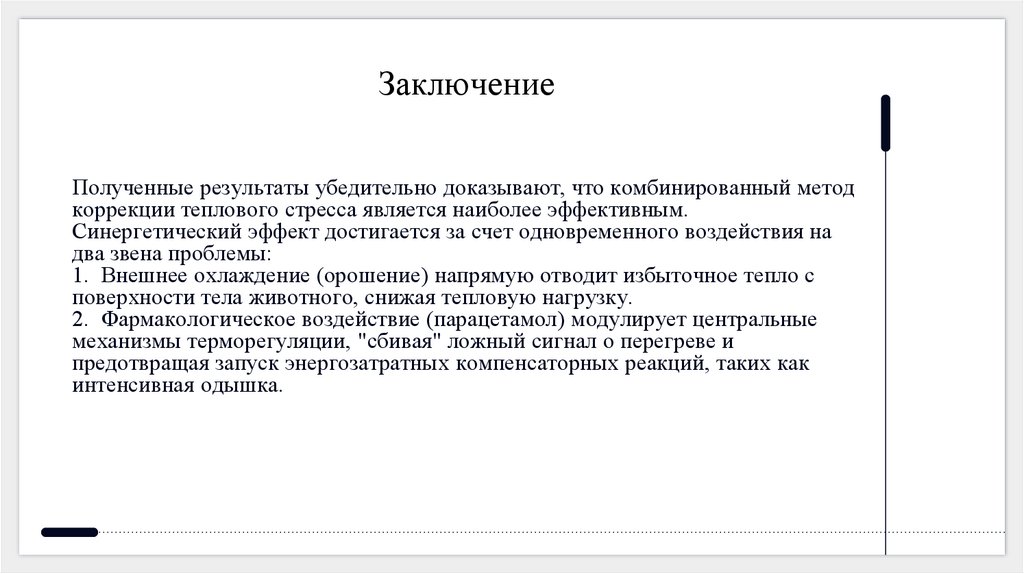 Заключение

Полученные результаты убедительно доказывают, что комбинированный метод коррекции теплового стресса является наиболее эффективным. Синергетический эффект достигается за счет одновременного воздействия на два звена проблемы:
1. Внешнее охлаждение (орошение) напрямую отводит избыточное тепло с поверхности тела животного, снижая тепловую нагрузку.
2. Фармакологическое воздействие (парацетамол) модулирует центральные механизмы терморегуляции, "сбивая" ложный сигнал о перегреве и предотвращая запуск энергозатратных компенсаторных реакций, таких как интенсивная одышка.